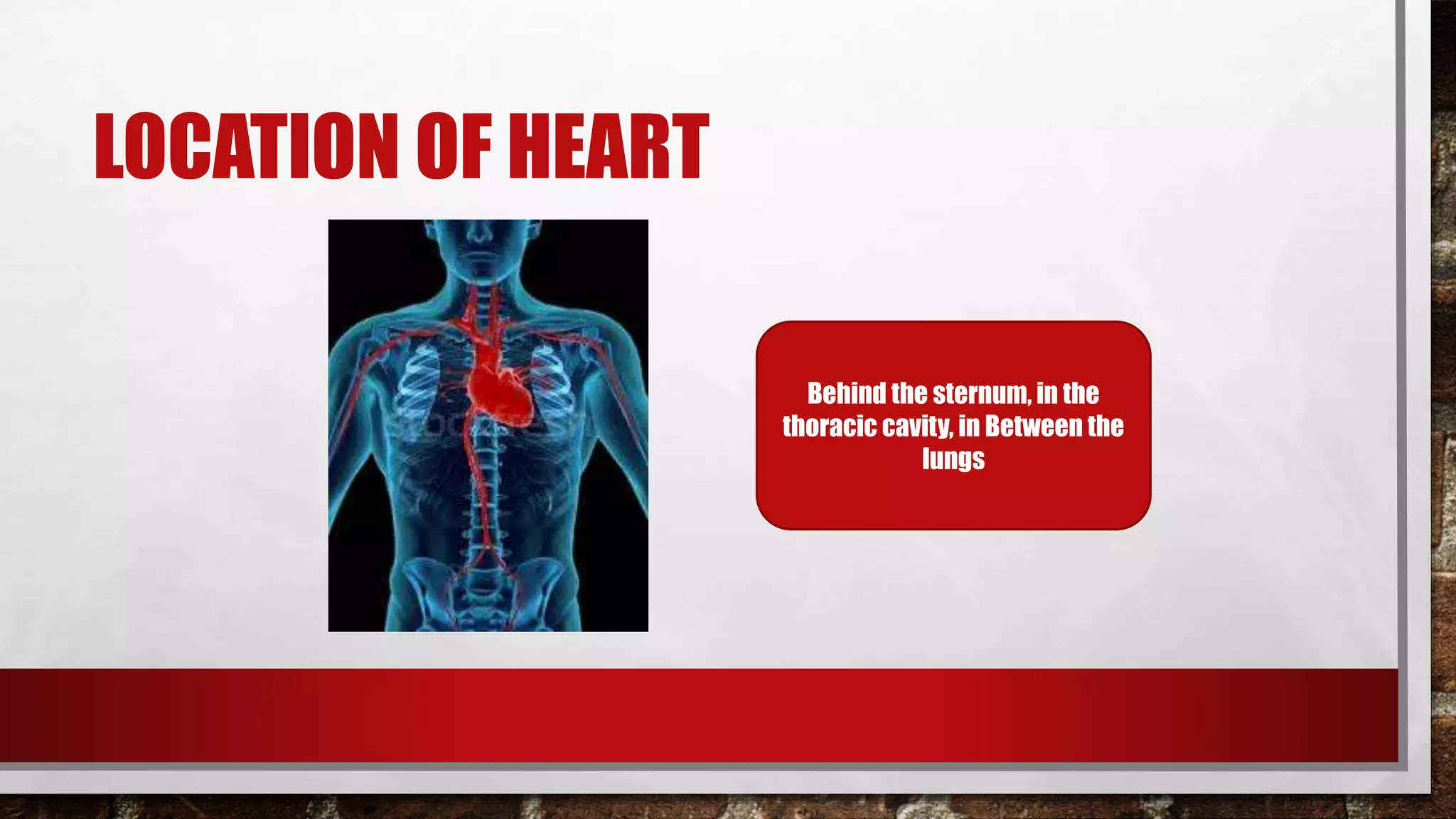 LOCATION OF HEART

stockfresh

Behind the sternum, in the thoracic cavity, in Between the lungs